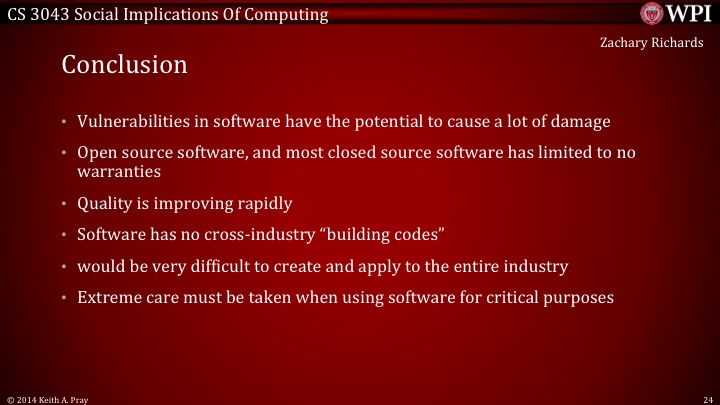 CS 3043 Social Implications Of Computing

WPI

Zachary Richards

Conclusion

• Vulnerabilities in software have the potential to cause a lot of damage
• Open source software, and most closed source software has limited to no warranties
• Quality is improving rapidly
• Software has no cross-industry “building codes”
• would be very difficult to create and apply to the entire industry
• Extreme care must be taken when using software for critical purposes

© 2014 Keith A. Pray

24